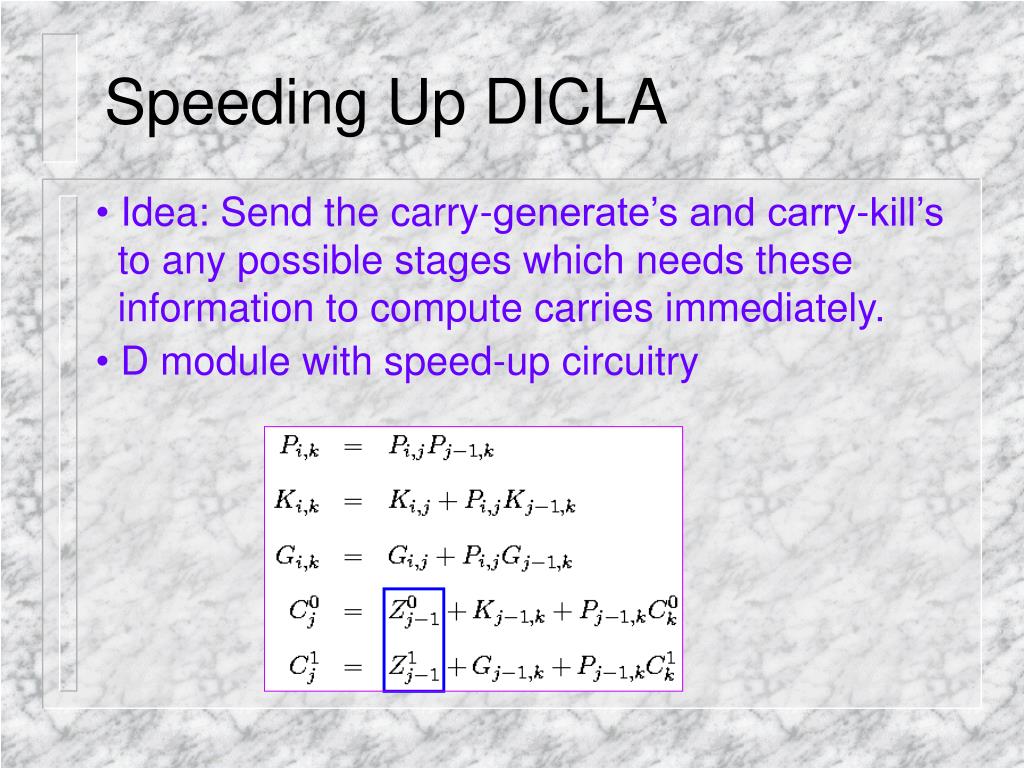 Speeding Up DICLA

• Idea: Send the carry-generate's and carry-kill's to any possible stages which needs these information to compute carries immediately.
• D module with speed-up circuitry

$P_{i,k} = P_{i,j}P_{j-1,k}$

$K_{i,k} = K_{i,j} + P_{i,j}K_{j-1,k}$

$G_{i,k} = G_{i,j} + P_{i,j}G_{j-1,k}$

$C_j^0 = Z_{j-1}^0 + K_{j-1,k} + P_{j-1,k}C_k^0$

$C_j^1 = Z_{j-1}^1 + G_{j-1,k} + P_{j-1,k}C_k^1$